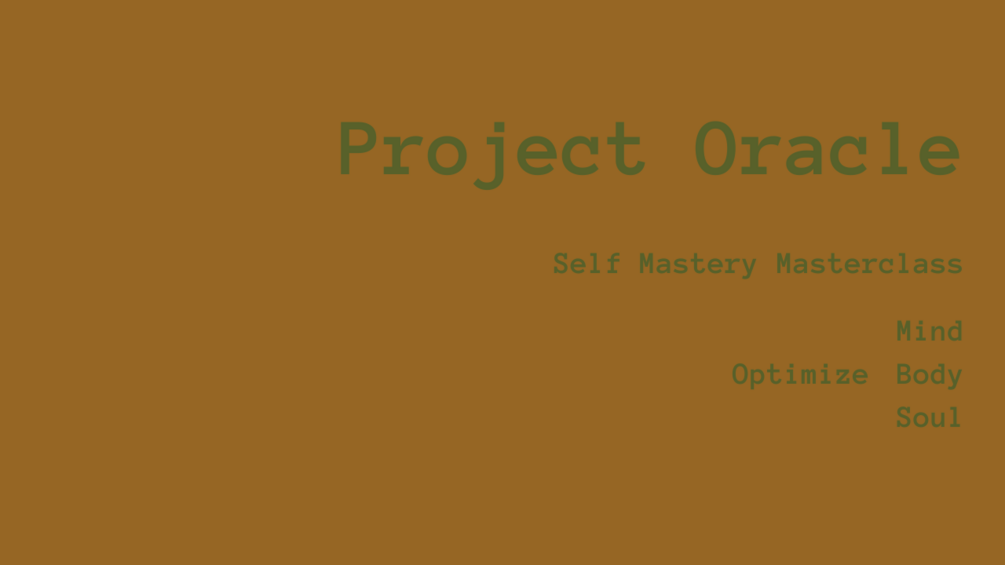 Project Oracle

Self Mastery Masterclass

Mind
Optimize Body
Soul